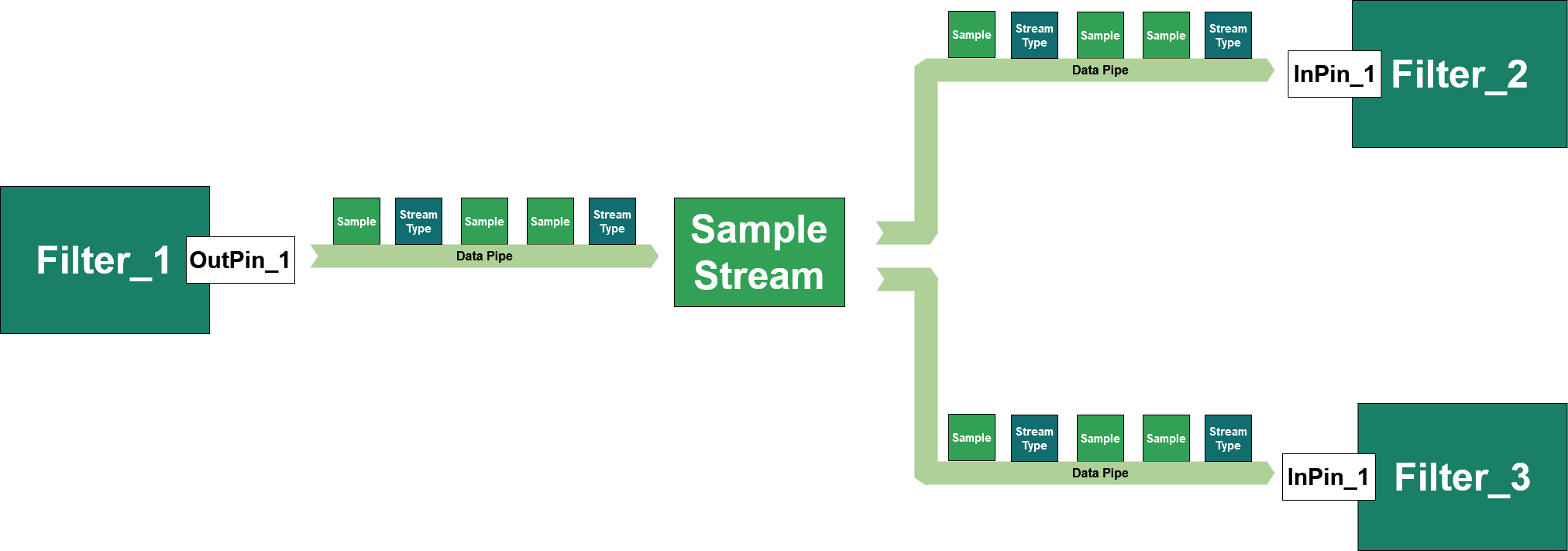 Filter_1
OutPin_1

Sample
Stream Type
Sample
Sample
Stream Type
Data Pipe

Sample Stream

Sample
Stream Type
Sample
Sample
Stream Type
Data Pipe

InPin_1
Filter_2

Sample
Stream Type
Sample
Sample
Stream Type
Data Pipe

InPin_1
Filter_3